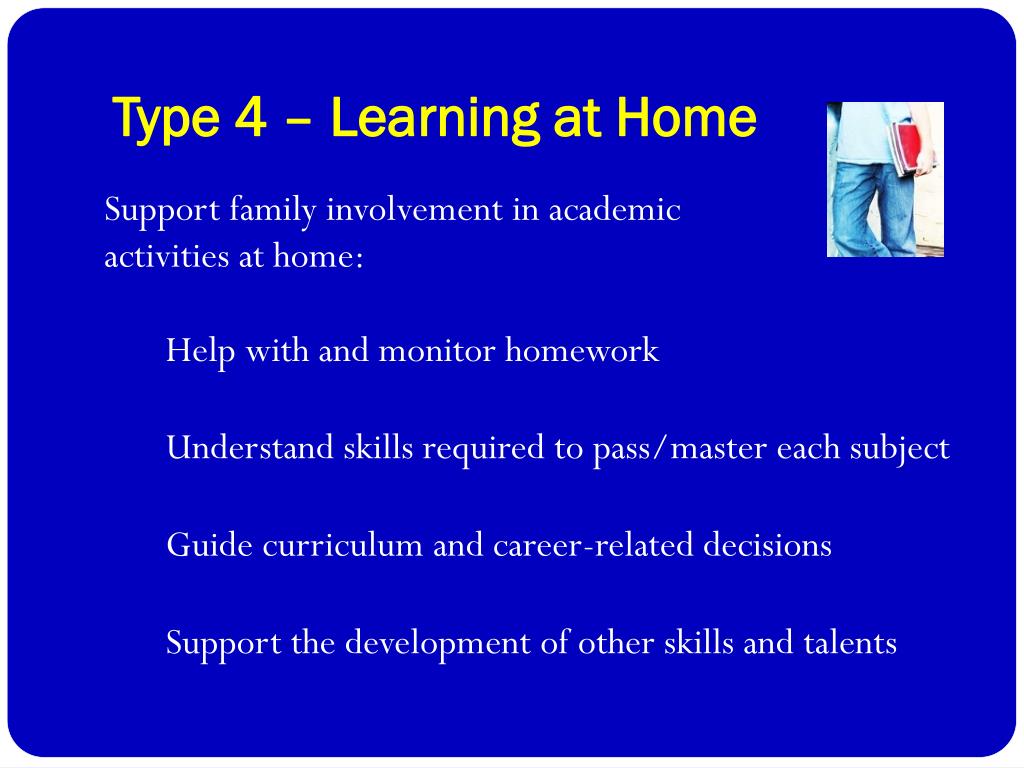 Type 4 – Learning at Home

Support family involvement in academic activities at home:

Help with and monitor homework

Understand skills required to pass/master each subject

Guide curriculum and career-related decisions

Support the development of other skills and talents